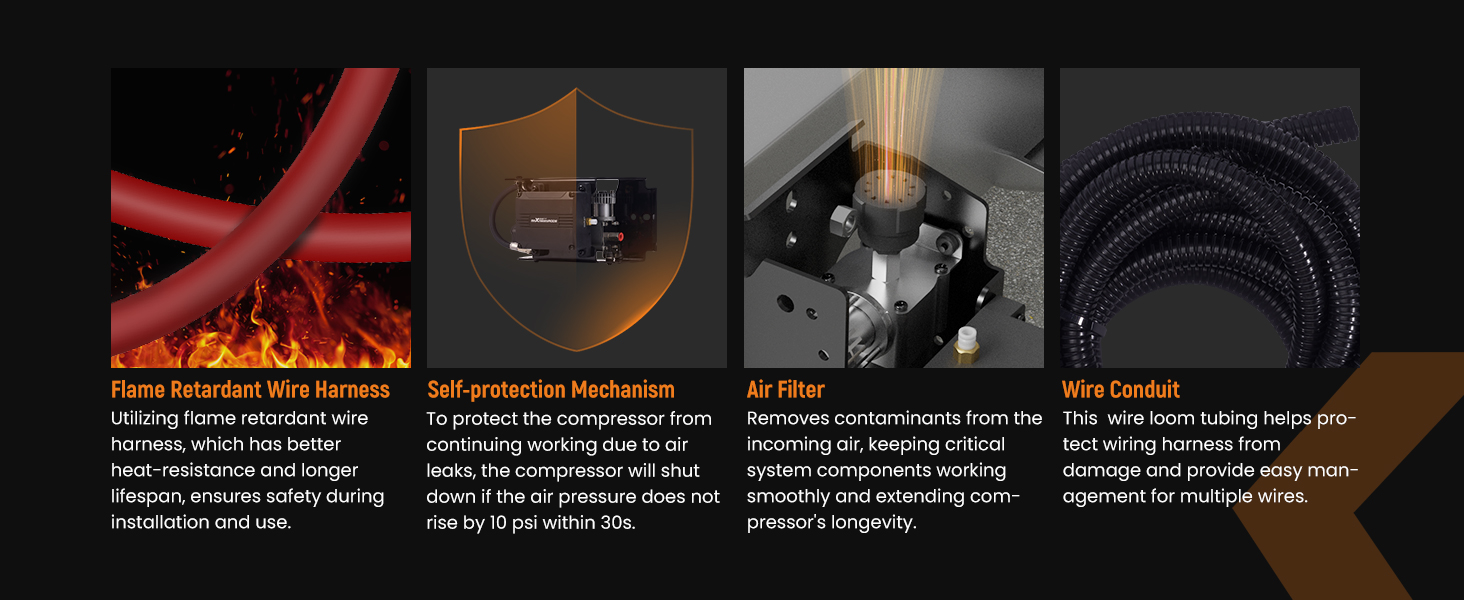 Flame Retardant Wire Harness
Utilizing flame retardant wire harness, which has better heat-resistance and longer lifespan, ensures safety during installation and use.

Self-protection Mechanism
To protect the compressor from continuing working due to air leaks, the compressor will shut down if the air pressure does not rise by 10 psi within 30s.

Air Filter
Removes contaminants from the incoming air, keeping critical system components working smoothly and extending compressor's longevity.

Wire Conduit
This wire loom tubing helps protect wiring harness from damage and provide easy management for multiple wires.